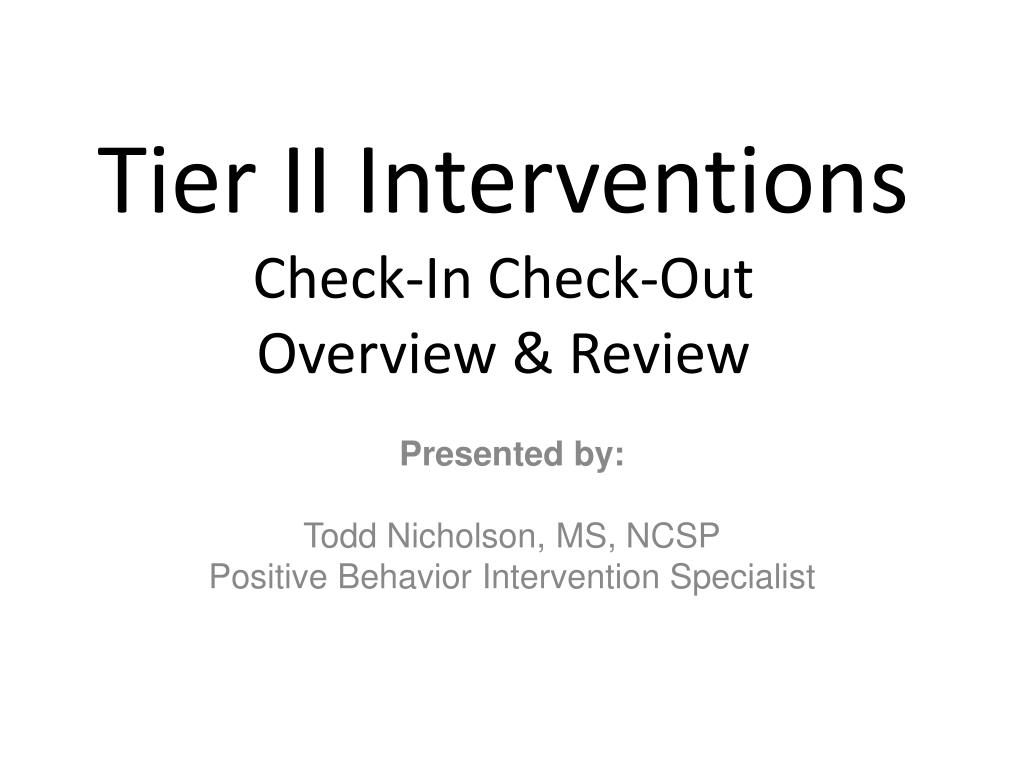 Tier II Interventions
Check-In Check-Out
Overview & Review

Presented by:

Todd Nicholson, MS, NCSP
Positive Behavior Intervention Specialist